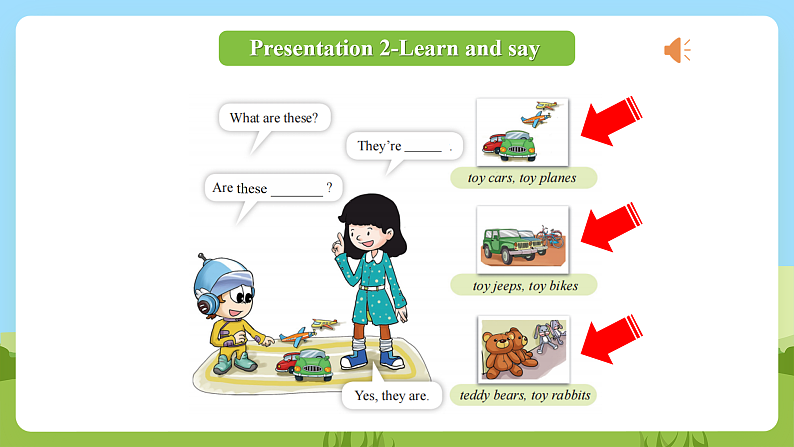 Presentation 2-Learn and say

What are these?

They're _____ .

Are these _______ ?

Yes, they are.

toy cars, toy planes

toy jeeps, toy bikes

teddy bears, toy rabbits